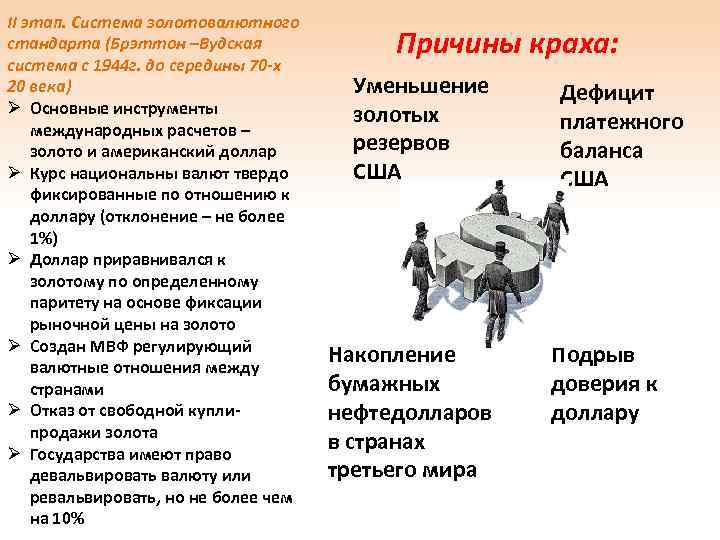 II этап. Система золотовалютного стандарта (Брэттон –Вудская система с 1944г. до середины 70-х 20 века)

➢ Основные инструменты международных расчетов – золото и американский доллар
➢ Курс национальны валют твердо фиксированные по отношению к доллару (отклонение – не более 1%)
➢ Доллар приравнивался к золотому по определенному паритету на основе фиксации рыночной цены на золото
➢ Создан МВФ регулирующий валютные отношения между странами
➢ Отказ от свободной купли-продажи золота
➢ Государства имеют право девальвировать валюту или ревальвировать, но не более чем на 10%

Причины краха:

Уменьшение золотых резервов США

Дефицит платежного баланса США

Накопление бумажных нефтедолларов в странах третьего мира

Подрыв доверия к доллару